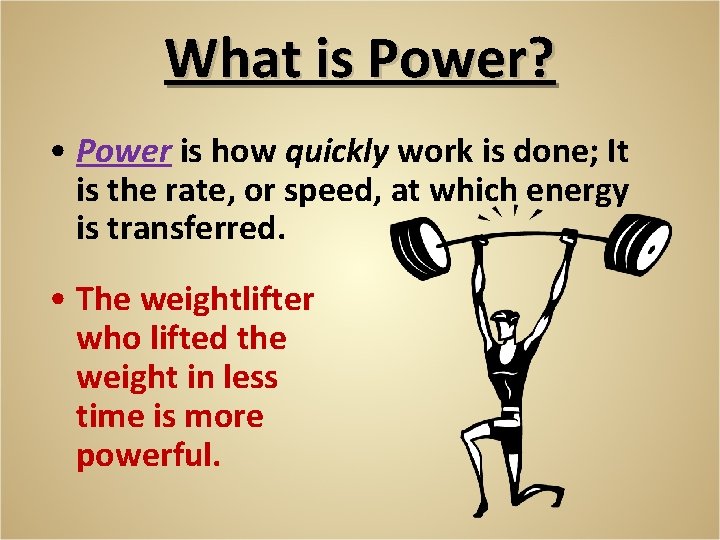 What is Power?

• Power is how quickly work is done; It is the rate, or speed, at which energy is transferred.

• The weightlifter who lifted the weight in less time is more powerful.